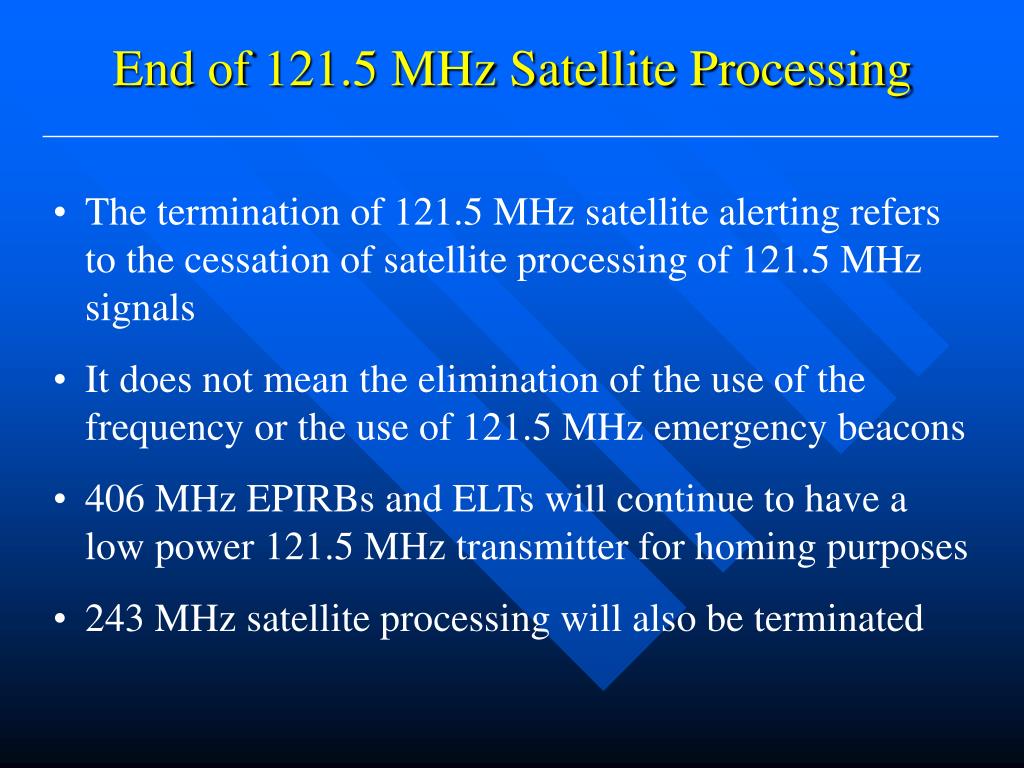 End of 121.5 MHz Satellite Processing

• The termination of 121.5 MHz satellite alerting refers to the cessation of satellite processing of 121.5 MHz signals

• It does not mean the elimination of the use of the frequency or the use of 121.5 MHz emergency beacons

• 406 MHz EPIRBs and ELTs will continue to have a low power 121.5 MHz transmitter for homing purposes

• 243 MHz satellite processing will also be terminated